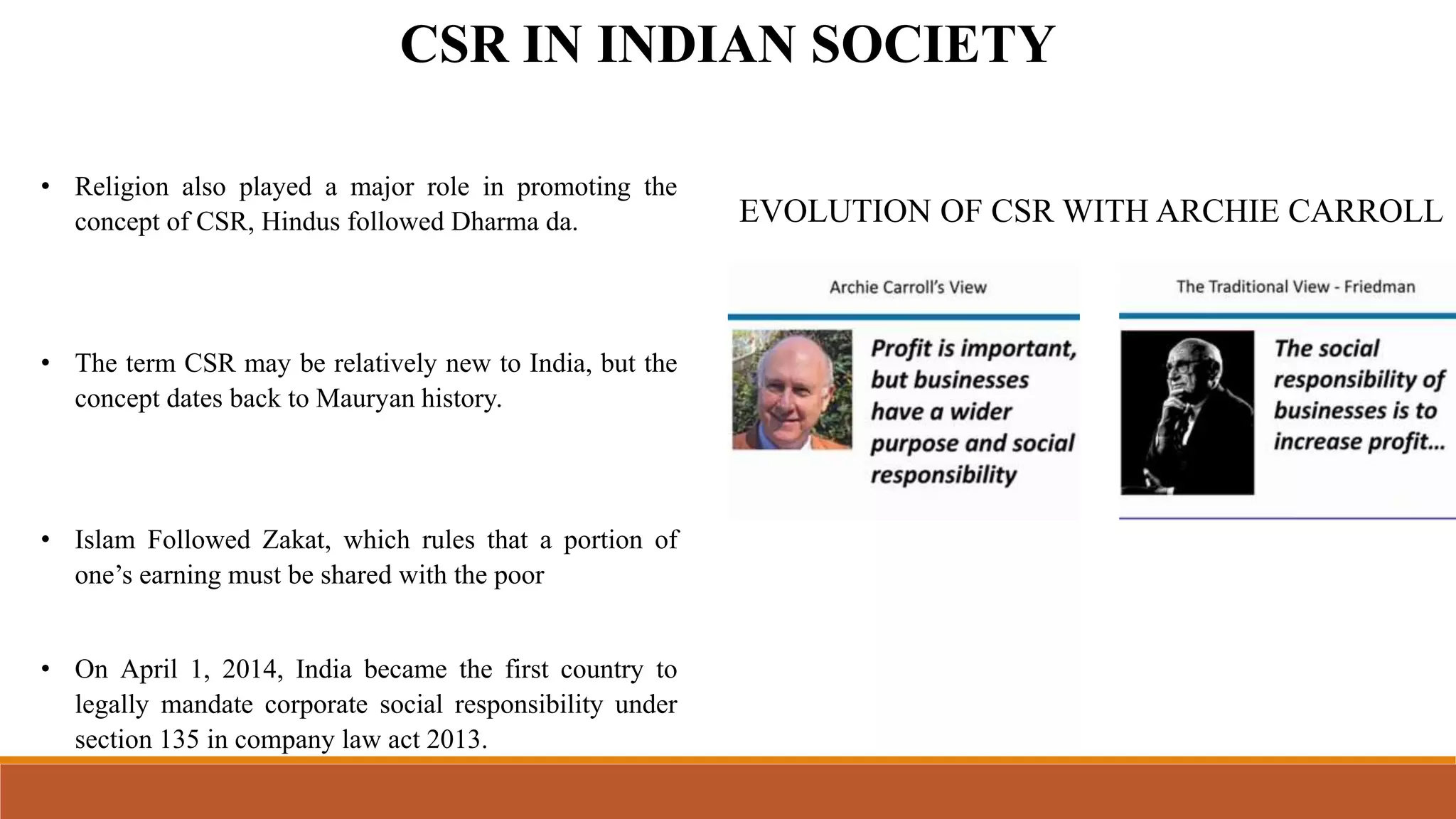 CSR IN INDIAN SOCIETY

• Religion also played a major role in promoting the concept of CSR, Hindus followed Dharma da.

• The term CSR may be relatively new to India, but the concept dates back to Mauryan history.

• Islam Followed Zakat, which rules that a portion of one's earning must be shared with the poor

• On April 1, 2014, India became the first country to legally mandate corporate social responsibility under section 135 in company law act 2013.

EVOLUTION OF CSR WITH ARCHIE CARROLL

Archie Carroll's View

Profit is important, but businesses have a wider purpose and social responsibility

The Traditional View - Friedman

The social responsibility of businesses is to increase profit...